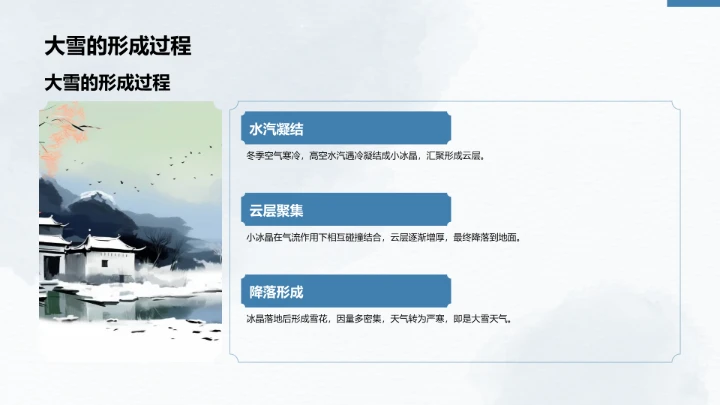 大雪的形成过程

大雪的形成过程

水汽凝结

冬季空气寒冷，高空水汽遇冷凝结成小冰晶，汇聚形成云层。

云层聚集

小冰晶在气流作用下相互碰撞结合，云层逐渐增厚，最终降落到地面。

降落形成

冰晶落地后形成雪花，因量多密集，天气转为严寒，即是大雪天气。